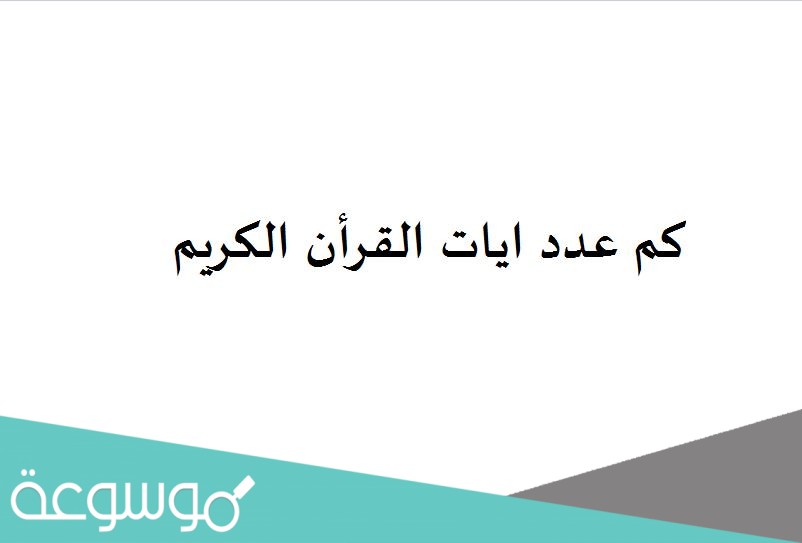 كم عدد ايات القرأن الكريم

موسوعة